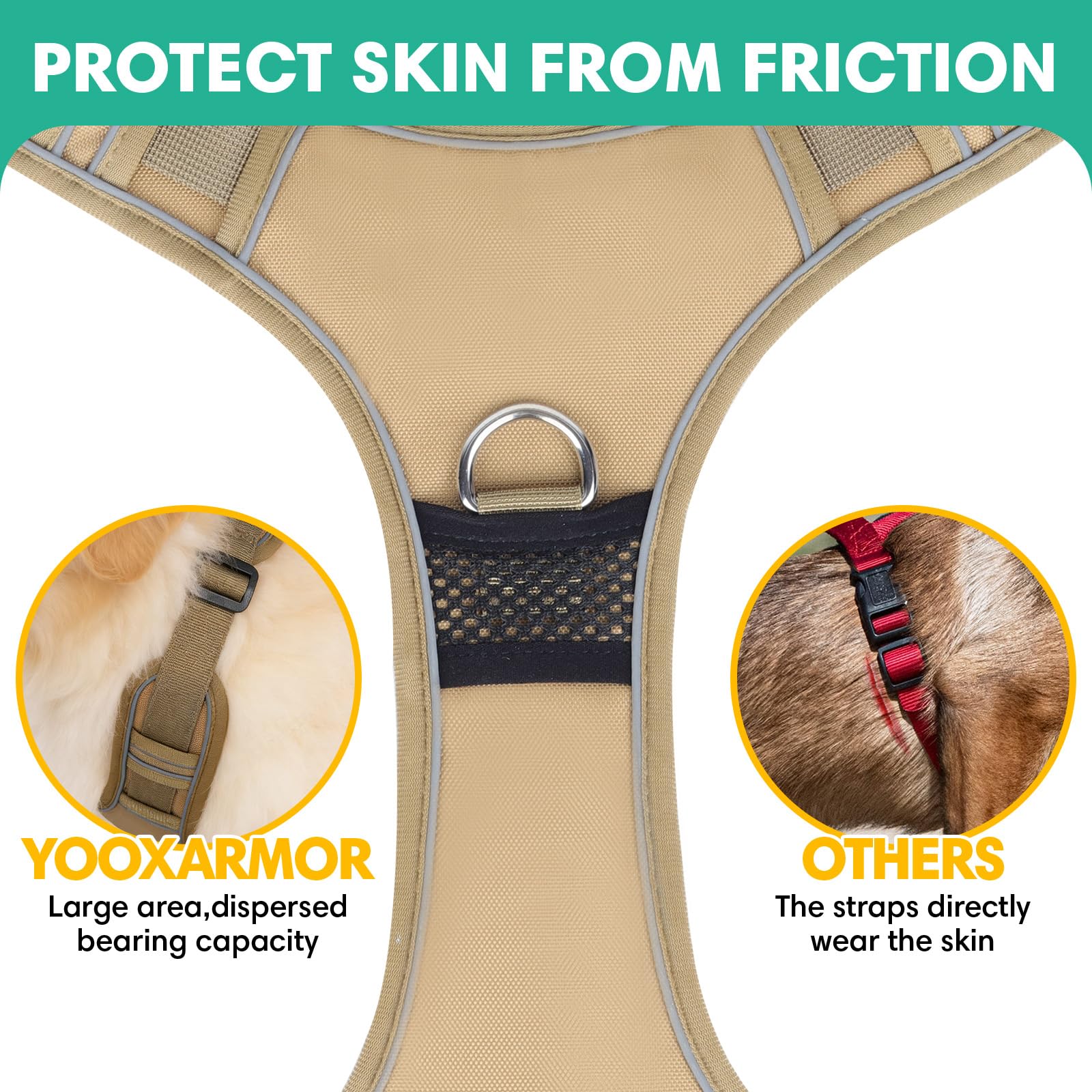 PROTECT SKIN FROM FRICTION

YOOXARMOR
Large area,dispersed bearing capacity

OTHERS
The straps directly wear the skin